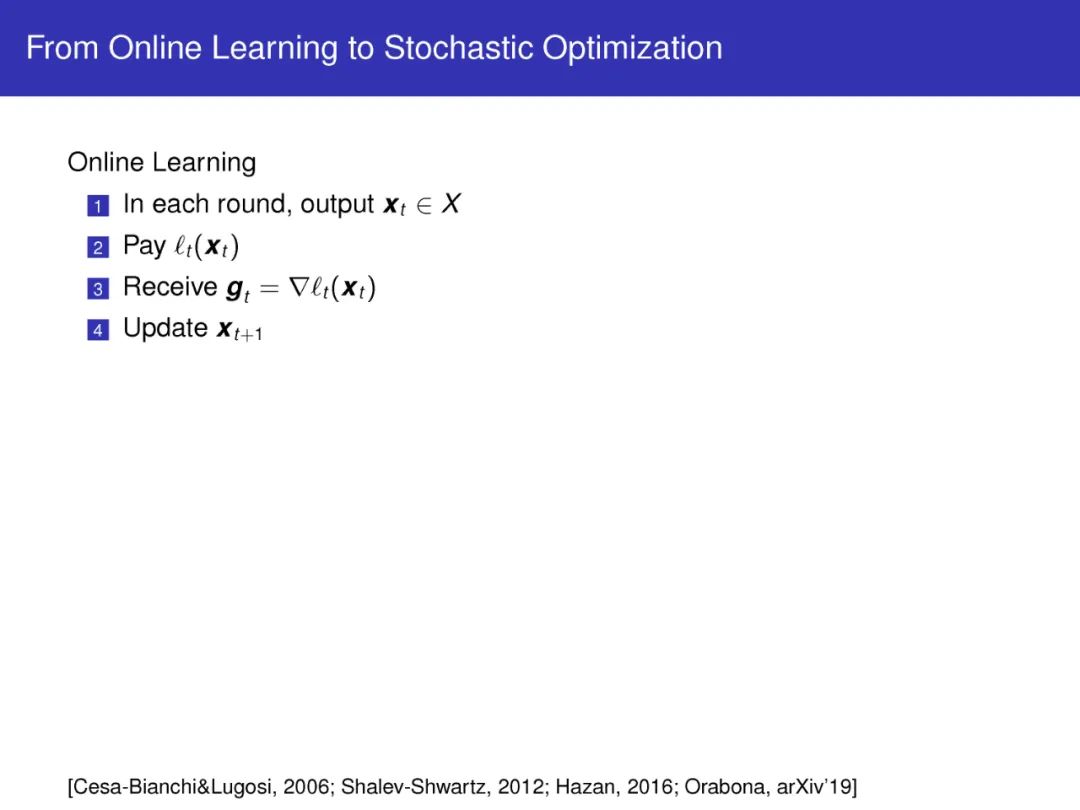 From Online Learning to Stochastic Optimization

Online Learning

1 In each round, output $\boldsymbol{x}_t \in X$

2 Pay $\ell_t(\boldsymbol{x}_t)$

3 Receive $\boldsymbol{g}_t = \nabla \ell_t(\boldsymbol{x}_t)$

4 Update $\boldsymbol{x}_{t+1}$

[Cesa-Bianchi&Lugosi, 2006; Shalev-Shwartz, 2012; Hazan, 2016; Orabona, arXiv'19]